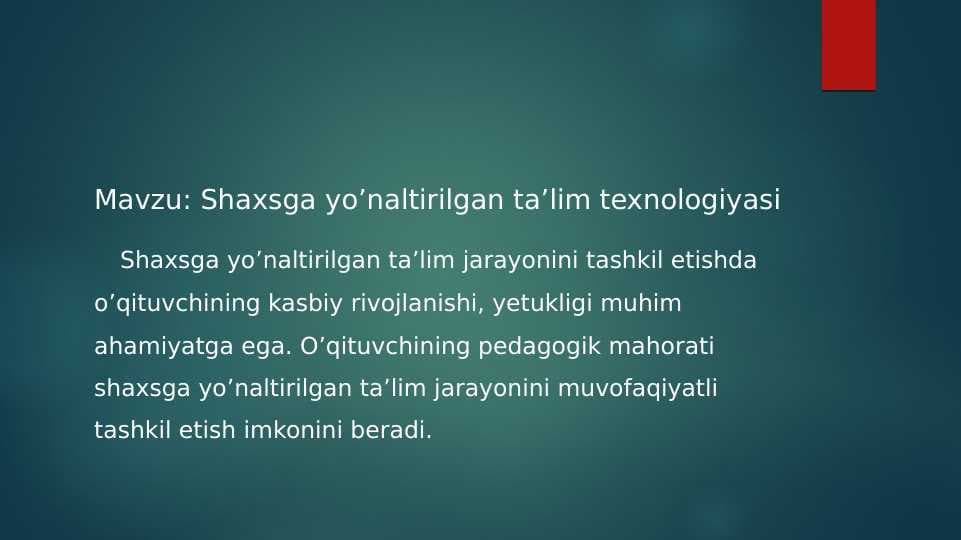 Mavzu: Shaxsga yo’naltirilgan ta’lim texnologiyasi

Shaxsga yo’naltirilgan ta’lim jarayonini tashkil etishda o’qituvchining kasbiy rivojlanishi, yetukligi muhim ahamiyatga ega. O’qituvchining pedagogik mahorati shaxsga yo’naltirilgan ta’lim jarayonini muvofaqiyatli tashkil etish imkonini beradi.